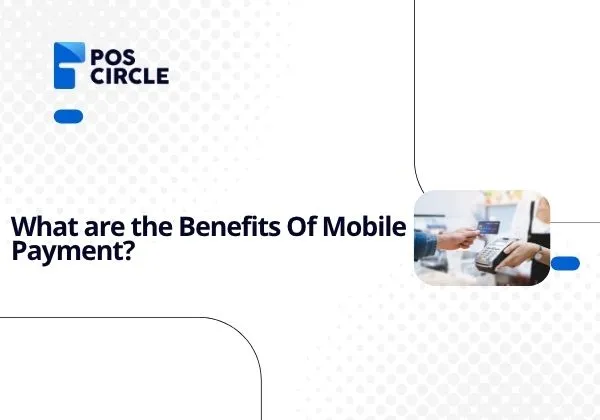 POS CIRCLE

What are the Benefits Of Mobile Payment?